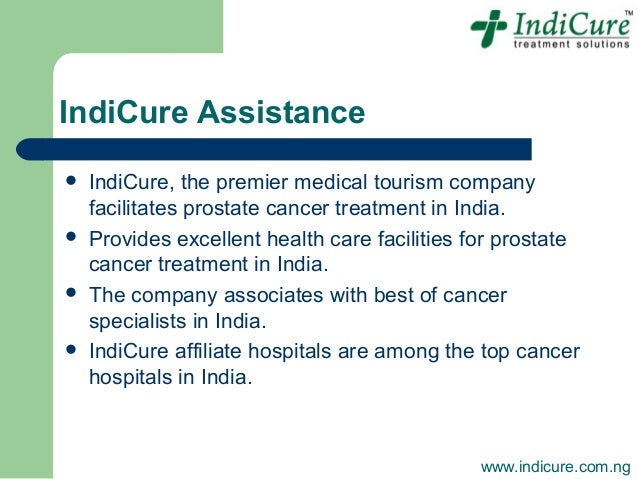 IndiCure™
treatment solutions

IndiCure Assistance

- IndiCure, the premier medical tourism company facilitates prostate cancer treatment in India.
- Provides excellent health care facilities for prostate cancer treatment in India.
- The company associates with best of cancer specialists in India.
- IndiCure affiliate hospitals are among the top cancer hospitals in India.

www.indicure.com.ng